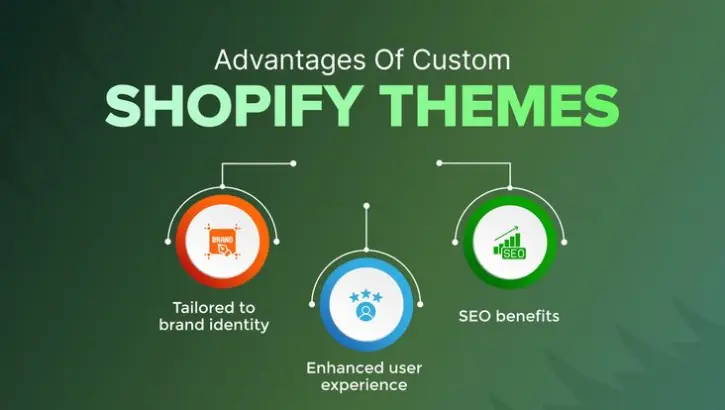 Advantages Of Custom
SHOPIFY THEMES

BRAND

Tailored to brand identity

Enhanced user experience

SEO

SEO benefits